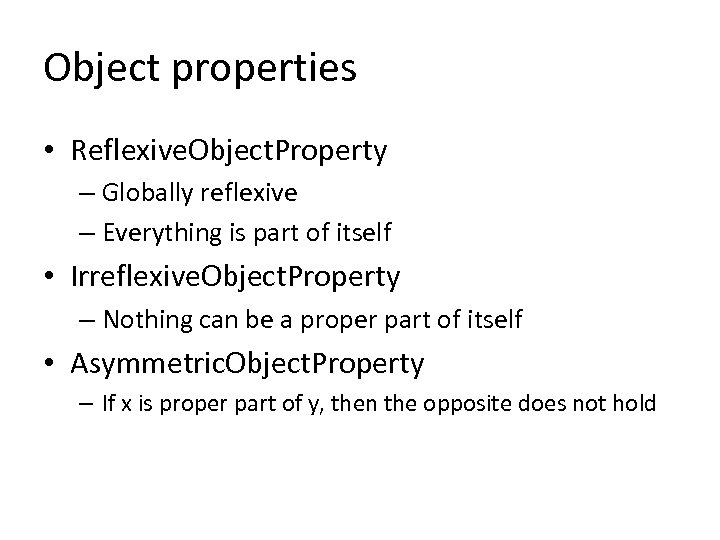 Object properties

• ReflexiveObjectProperty
– Globally reflexive
– Everything is part of itself
• IrreflexiveObjectProperty
– Nothing can be a proper part of itself
• AsymmetricObjectProperty
– If x is proper part of y, then the opposite does not hold